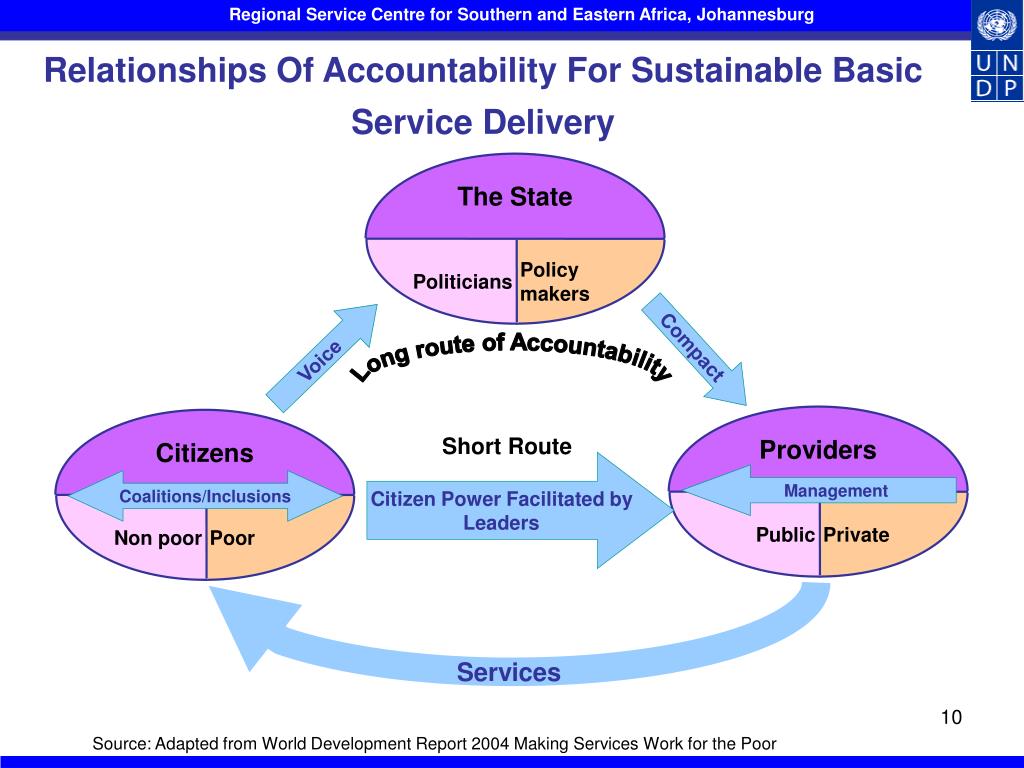 Regional Service Centre for Southern and Eastern Africa, Johannesburg

U N
D P

Relationships Of Accountability For Sustainable Basic Service Delivery

The State

Politicians

Policy makers

Voice

Long route of Accountability

Compact

Citizens

Coalitions/Inclusions

Non poor

Poor

Short Route

Citizen Power Facilitated by Leaders

Providers

Management

Public

Private

Services

10

Source: Adapted from World Development Report 2004 Making Services Work for the Poor